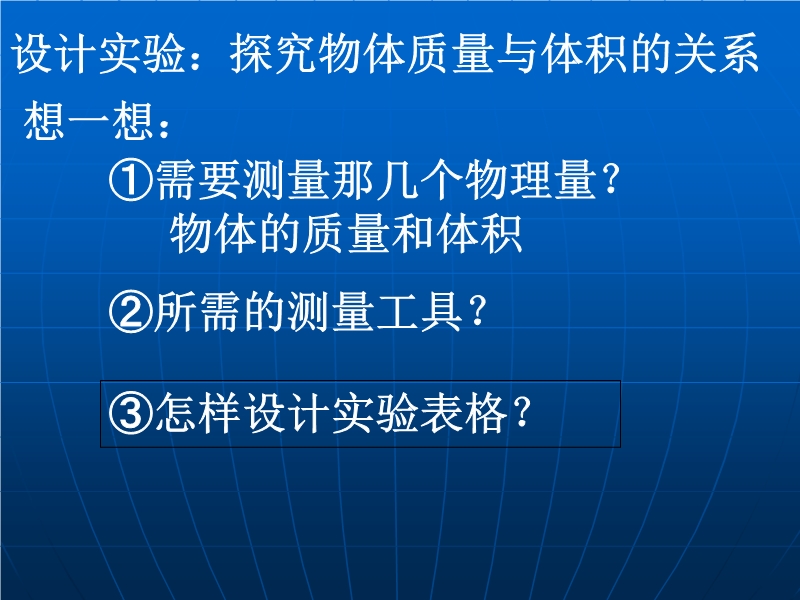 设计实验：探究物体质量与体积的关系

想一想：

①需要测量那几个物理量？
物体的质量和体积

②所需的测量工具？

③怎样设计实验表格？